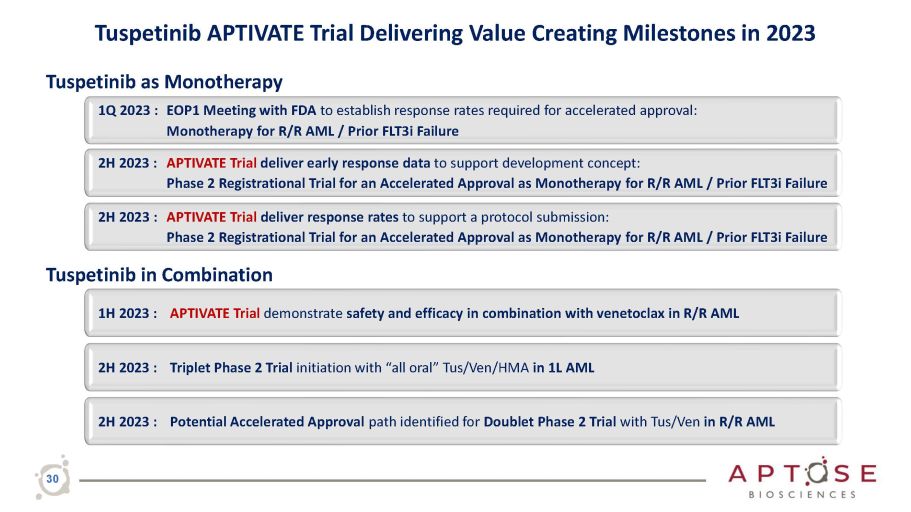 Tuspetinib APTIVATE Trial Delivering Value Creating Milestones in 2023

Tuspetinib as Monotherapy

1Q 2023 : EOP1 Meeting with FDA to establish response rates required for accelerated approval: Monotherapy for R/R AML / Prior FLT3i Failure

2H 2023 : APTIVATE Trial deliver early response data to support development concept: Phase 2 Registrational Trial for an Accelerated Approval as Monotherapy for R/R AML / Prior FLT3i Failure

2H 2023 : APTIVATE Trial deliver response rates to support a protocol submission: Phase 2 Registrational Trial for an Accelerated Approval as Monotherapy for R/R AML / Prior FLT3i Failure

Tuspetinib in Combination

1H 2023 : APTIVATE Trial demonstrate safety and efficacy in combination with venetoclax in R/R AML

2H 2023 : Triplet Phase 2 Trial initiation with "all oral" Tus/Ven/HMA in 1L AML

2H 2023 : Potential Accelerated Approval path identified for Doublet Phase 2 Trial with Tus/Ven in R/R AML

30

APTOSE
BIOSCIENCES